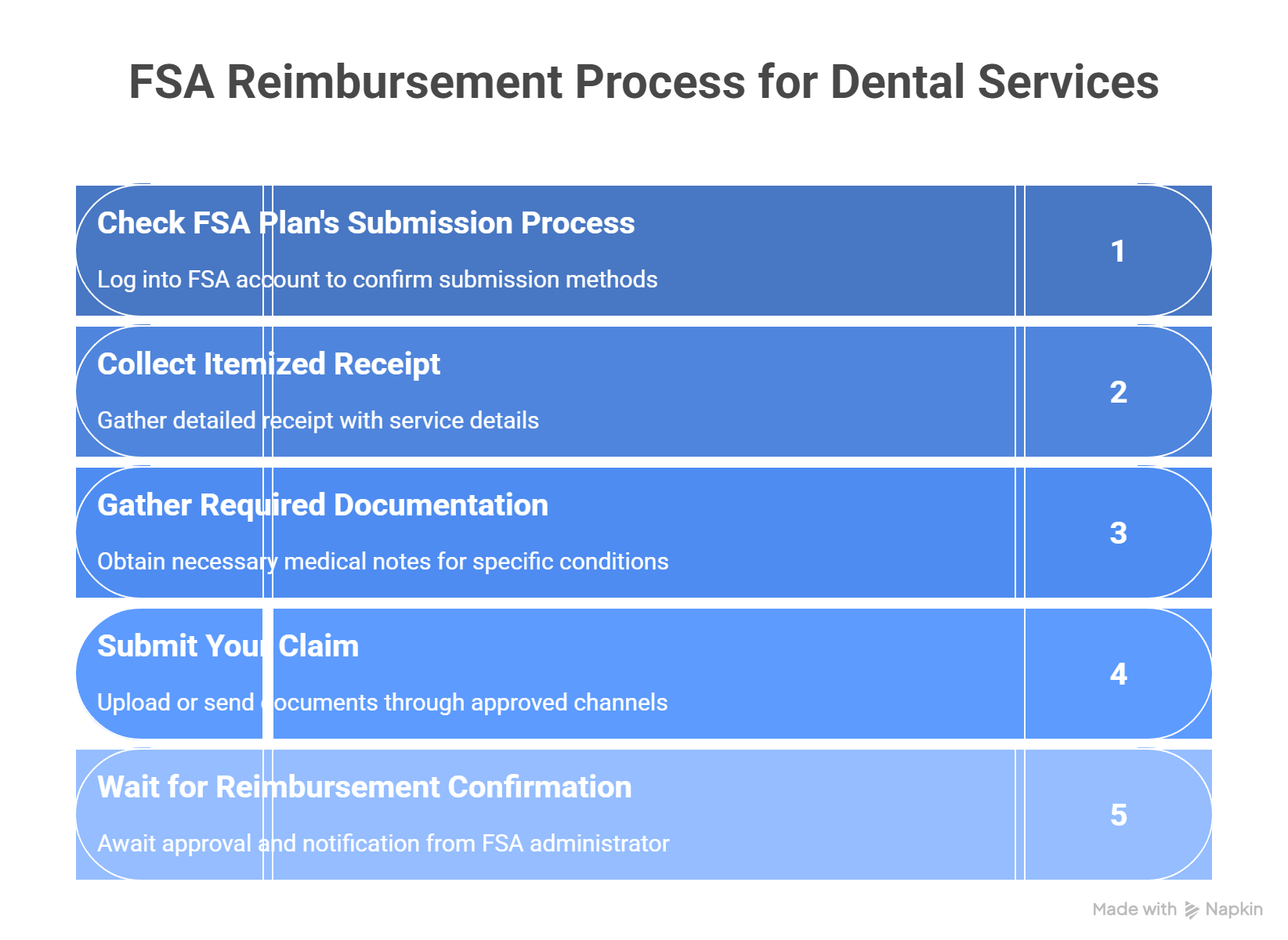 FSA Reimbursement Process for Dental Services

Check FSA Plan's Submission Process

Log into FSA account to confirm submission methods

1

Collect Itemized Receipt

Gather detailed receipt with service details

2

Gather Required Documentation

Obtain necessary medical notes for specific conditions

3

Submit Your Claim

Upload or send documents through approved channels

4

Wait for Reimbursement Confirmation

Await approval and notification from FSA administrator

5

Made with Napkin